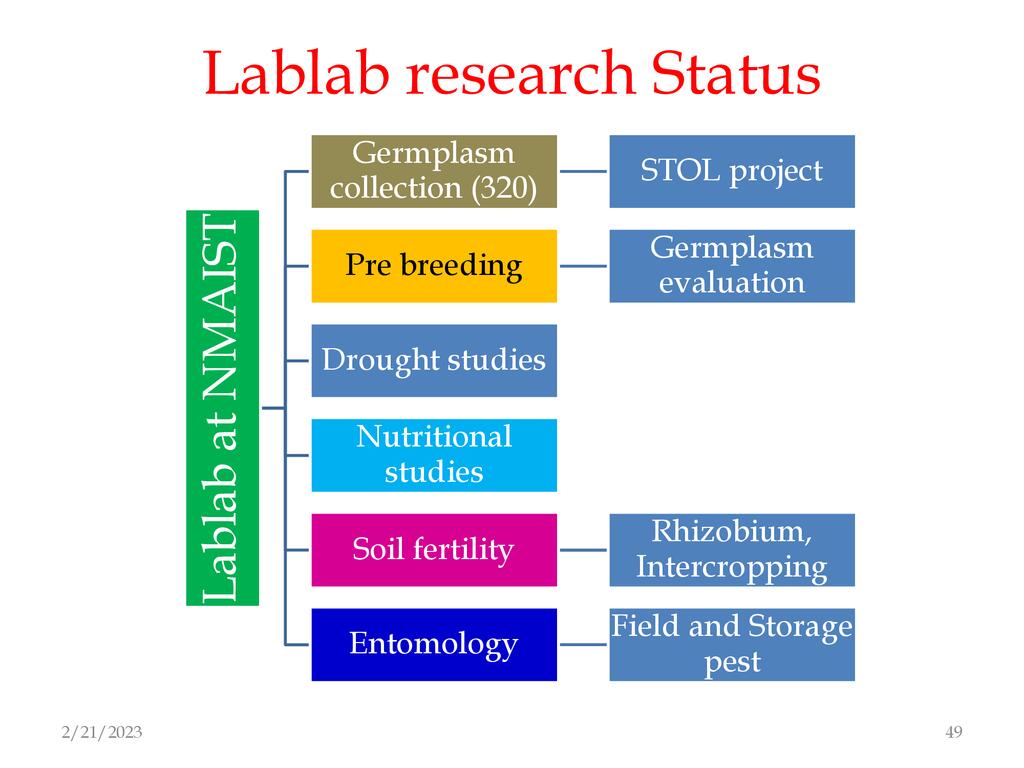 Lablab research Status

Lablab at NMAIST

Germplasm collection (320)

STOL project

Pre breeding

Germplasm evaluation

Drought studies

Nutritional studies

Soil fertility

Rhizobium, Intercropping

Entomology

Field and Storage pest

2/21/2023

49